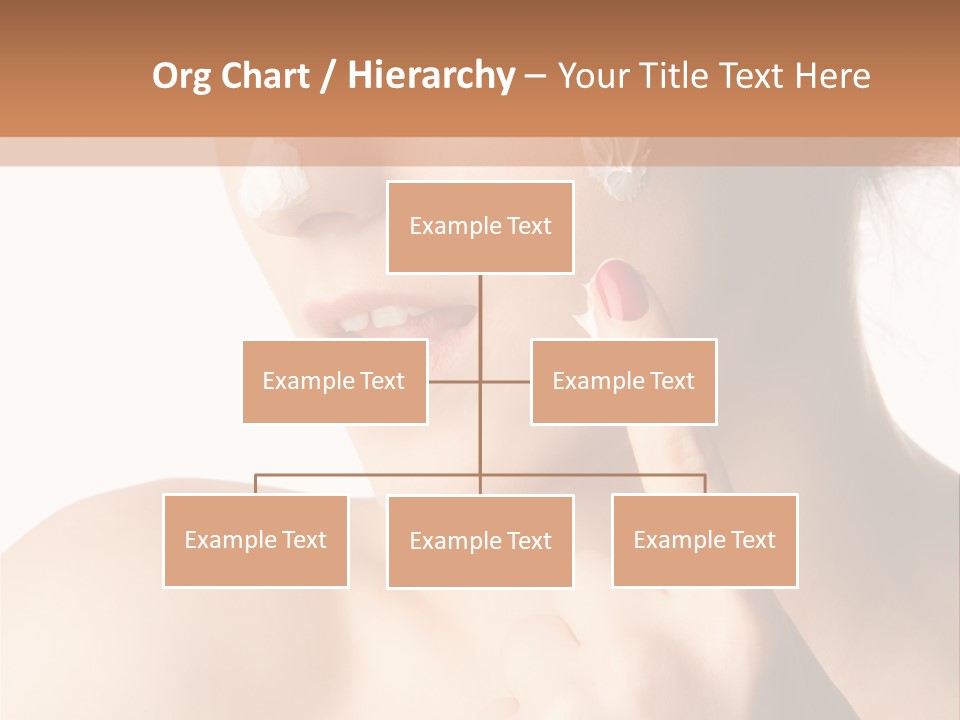 Org Chart / Hierarchy – Your Title Text Here

Example Text

Example Text

Example Text

Example Text

Example Text

Example Text